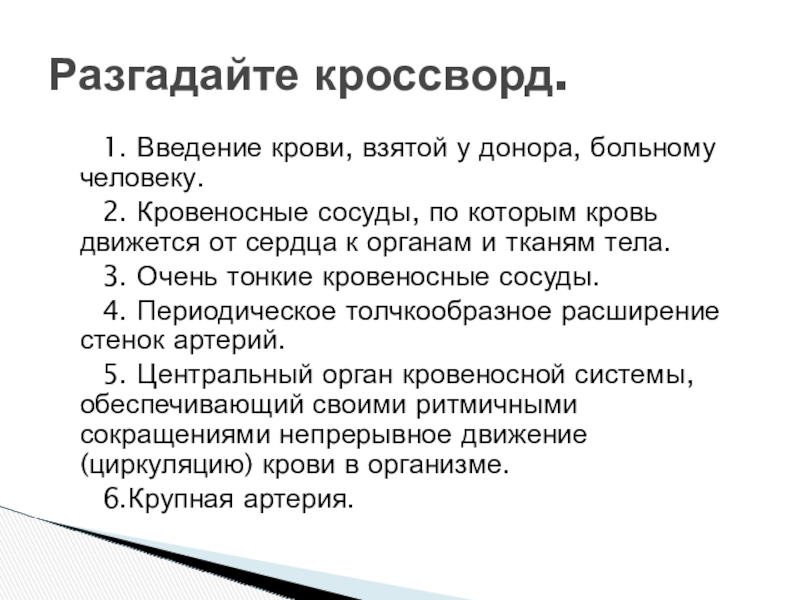 Разгадайте кроссворд.

1. Введение крови, взятой у донора, больному человеку.

2. Кровеносные сосуды, по которым кровь движется от сердца к органам и тканям тела.

3. Очень тонкие кровеносные сосуды.

4. Периодическое толчкообразное расширение стенок артерий.

5. Центральный орган кровеносной системы, обеспечивающий своими ритмичными сокращениями непрерывное движение (циркуляцию) крови в организме.

6.Крупная артерия.